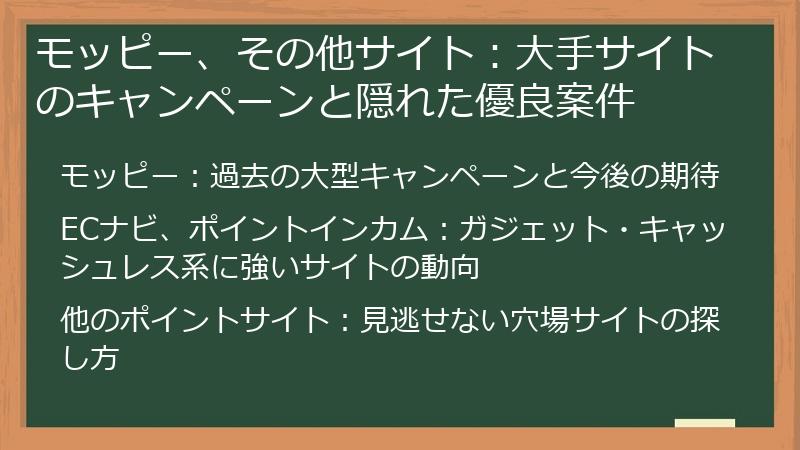 モッピー、その他サイト：大手サイトのキャンペーンと隠れた優良案件

モッピー：過去の大型キャンペーンと今後の期待

ECナビ、ポイントインカム：ガジェット・キャッシュレス系に強いサイトの動向

他のポイントサイト：見逃せない穴場サイトの探し方